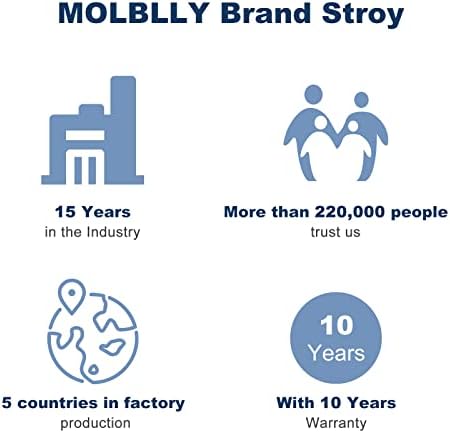 MOLBLLY Brand Stroy

15 Years
in the Industry

More than 220,000 people
trust us

5 countries in factory
production

10
Years

With 10 Years
Warranty